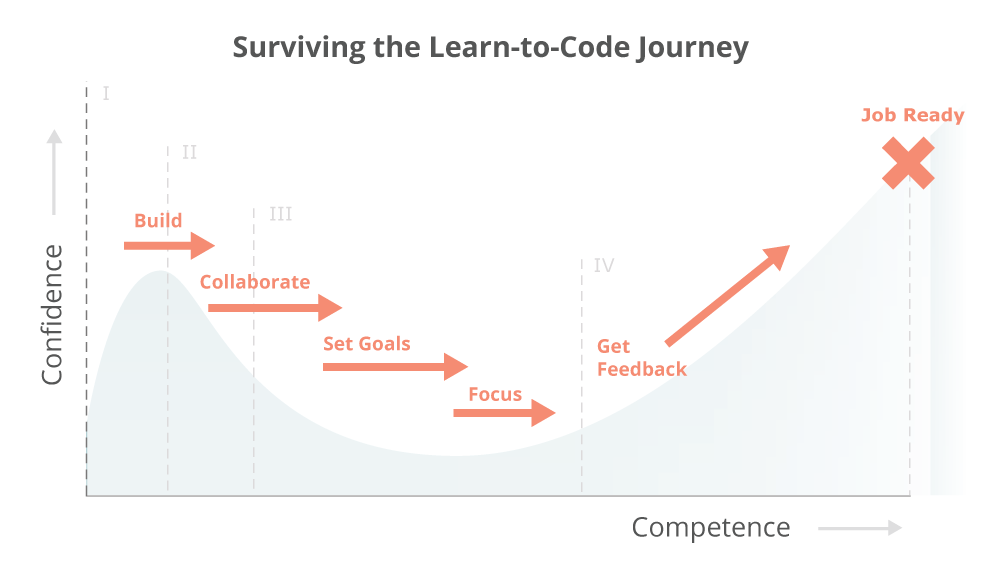 Surviving the Learn-to-Code Journey

I

II

III

IV

Job Ready

Build

Collaborate

Set Goals

Focus

Get Feedback

Confidence

Competence